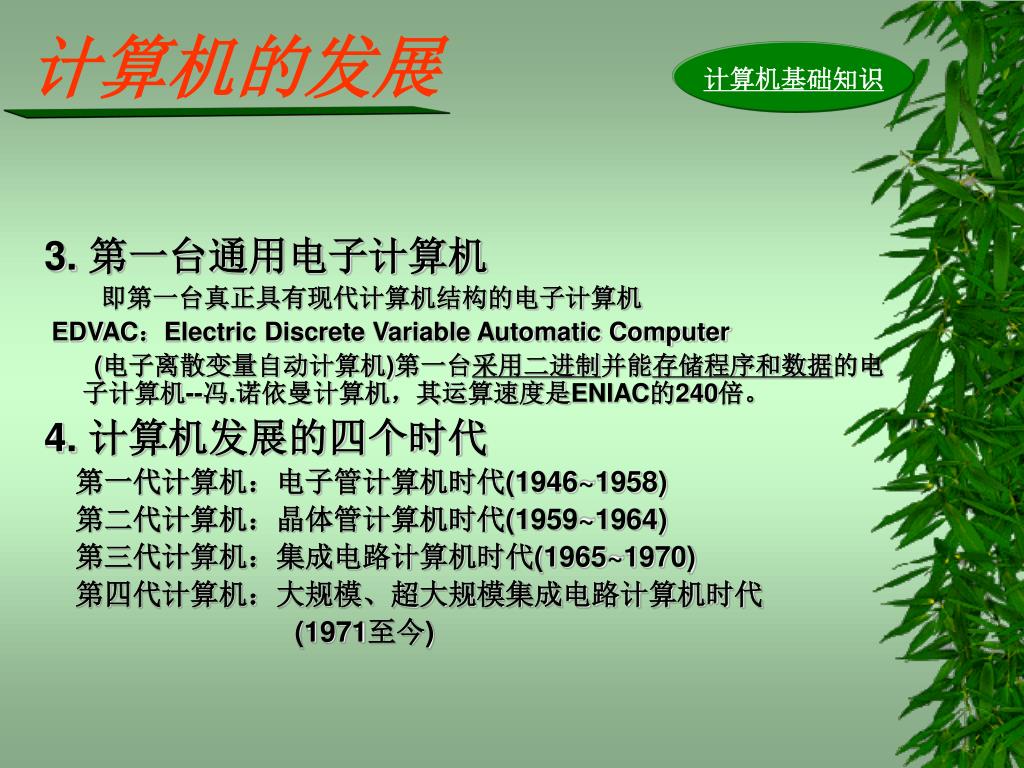 计算机的发展

计算机基础知识

3. 第一台通用电子计算机

即第一台真正具有现代计算机结构的电子计算机

EDVAC：Electric Discrete Variable Automatic Computer

(电子离散变量自动计算机)第一台采用二进制并能存储程序和数据的电子计算机--冯.诺依曼计算机，其运算速度是ENIAC的240倍。

4. 计算机发展的四个时代

第一代计算机：电子管计算机时代(1946~1958)

第二代计算机：晶体管计算机时代(1959~1964)

第三代计算机：集成电路计算机时代(1965~1970)

第四代计算机：大规模、超大规模集成电路计算机时代

(1971至今)